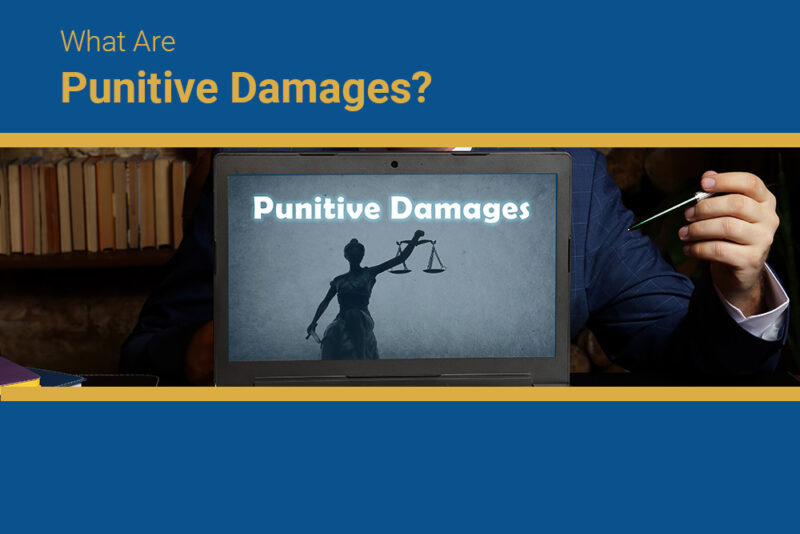 What Are
Punitive Damages?

Punitive Damages